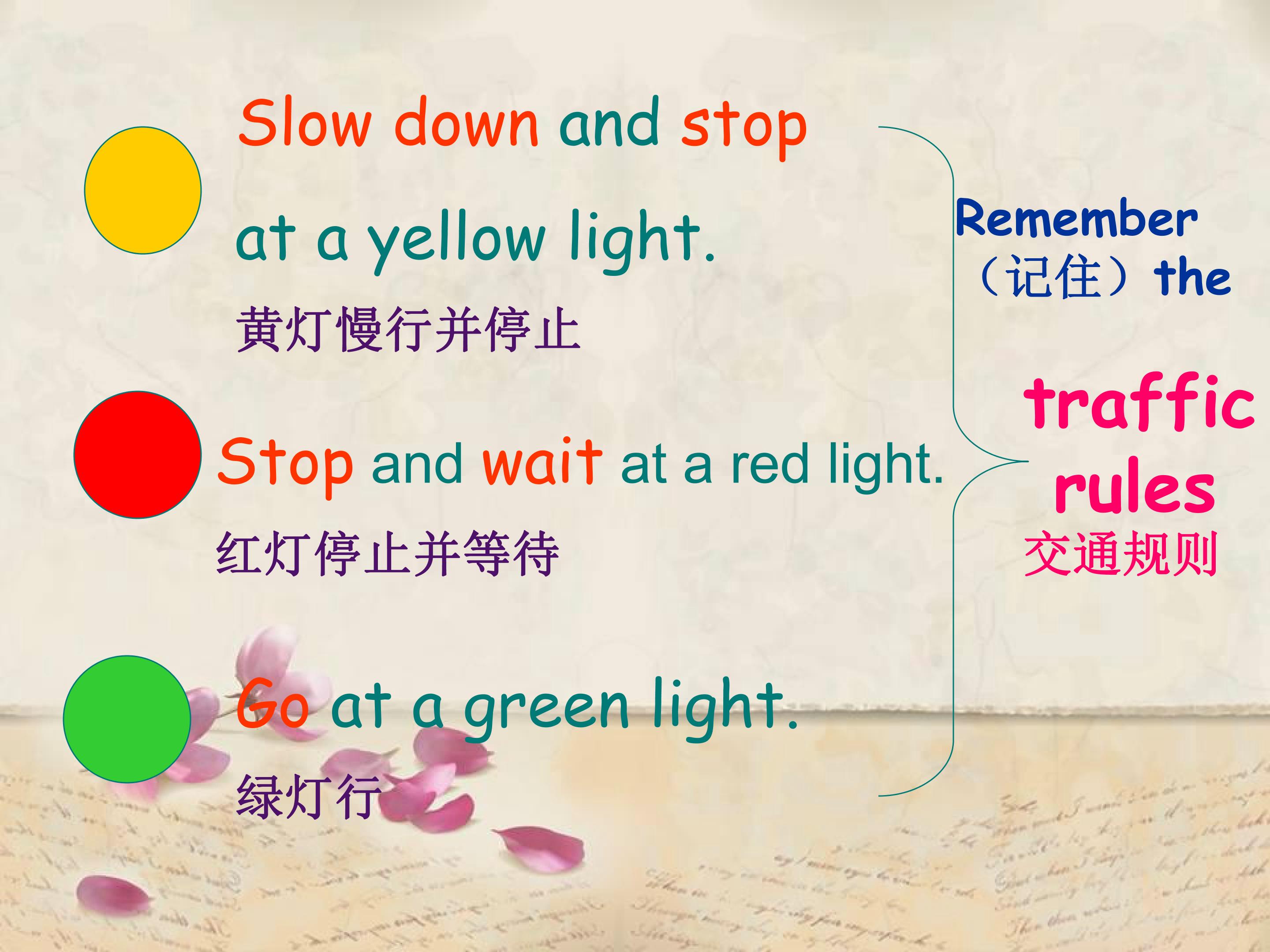 Slow down and stop at a yellow light.
黄灯慢行并停止

Stop and wait at a red light.
红灯停止并等待

Go at a green light.
绿灯行

Remember（记住）the traffic rules
交通规则